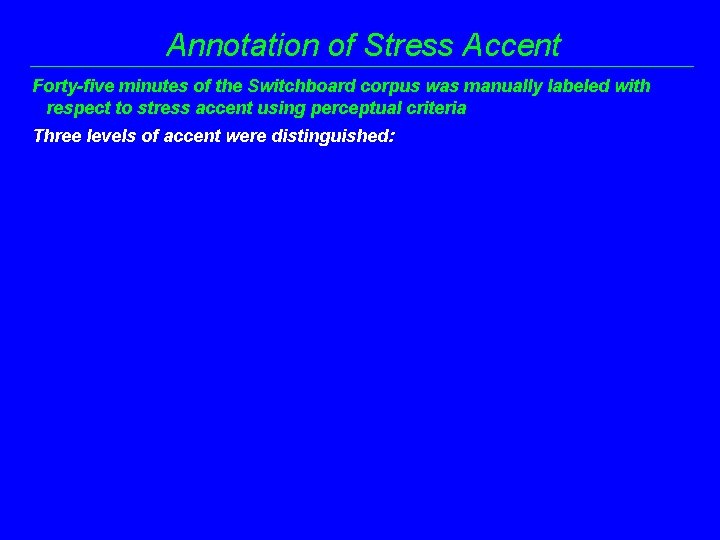 Annotation of Stress Accent

Forty-five minutes of the Switchboard corpus was manually labeled with respect to stress accent using perceptual criteria

Three levels of accent were distinguished: